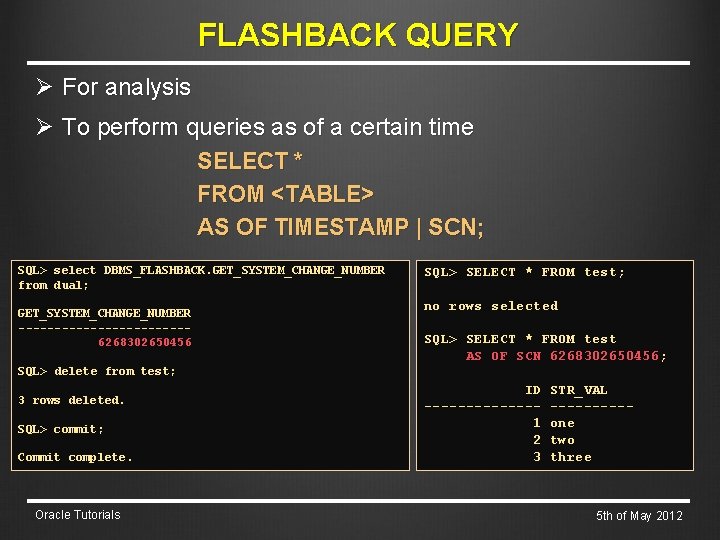 FLASHBACK QUERY

➢ For analysis

➢ To perform queries as of a certain time

SELECT *
FROM <TABLE>
AS OF TIMESTAMP | SCN;

SQL> select DBMS_FLASHBACK.GET_SYSTEM_CHANGE_NUMBER from dual;

GET_SYSTEM_CHANGE_NUMBER
------------------------
6268302650456

SQL> delete from test;

3 rows deleted.

SQL> commit;

Commit complete.

SQL> SELECT * FROM test;

no rows selected

SQL> SELECT * FROM test
AS OF SCN 6268302650456;

ID STR_VAL
-------------- ----------
1 one
2 two
3 three

Oracle Tutorials

5th of May 2012